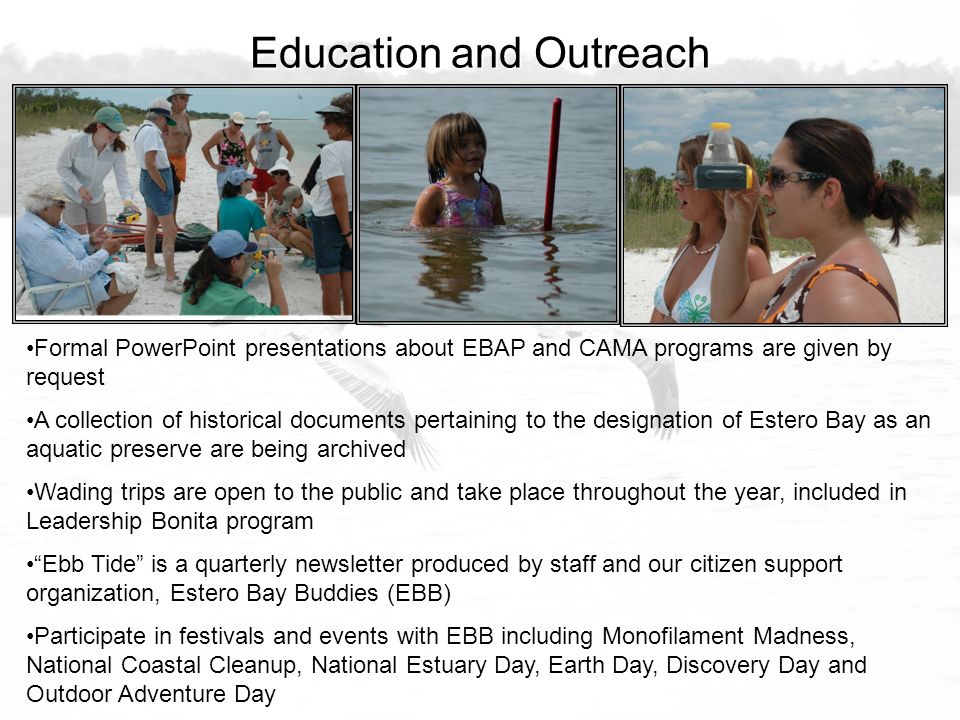 Education and Outreach

•Formal PowerPoint presentations about EBAP and CAMA programs are given by request

•A collection of historical documents pertaining to the designation of Estero Bay as an aquatic preserve are being archived

•Wading trips are open to the public and take place throughout the year, included in Leadership Bonita program

•“Ebb Tide” is a quarterly newsletter produced by staff and our citizen support organization, Estero Bay Buddies (EBB)

•Participate in festivals and events with EBB including Monofilament Madness, National Coastal Cleanup, National Estuary Day, Earth Day, Discovery Day and Outdoor Adventure Day